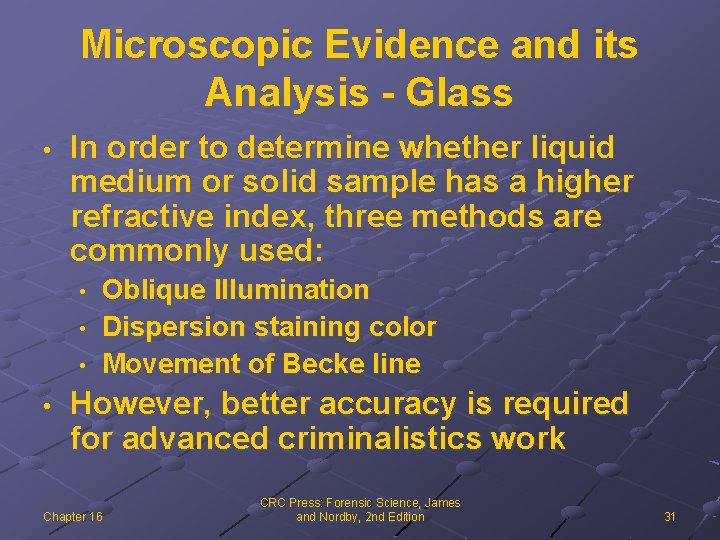 Microscopic Evidence and its Analysis - Glass

• In order to determine whether liquid medium or solid sample has a higher refractive index, three methods are commonly used:

• Oblique Illumination
• Dispersion staining color
• Movement of Becke line

• However, better accuracy is required for advanced criminalistics work

Chapter 16

CRC Press: Forensic Science, James and Nordby, 2nd Edition

31